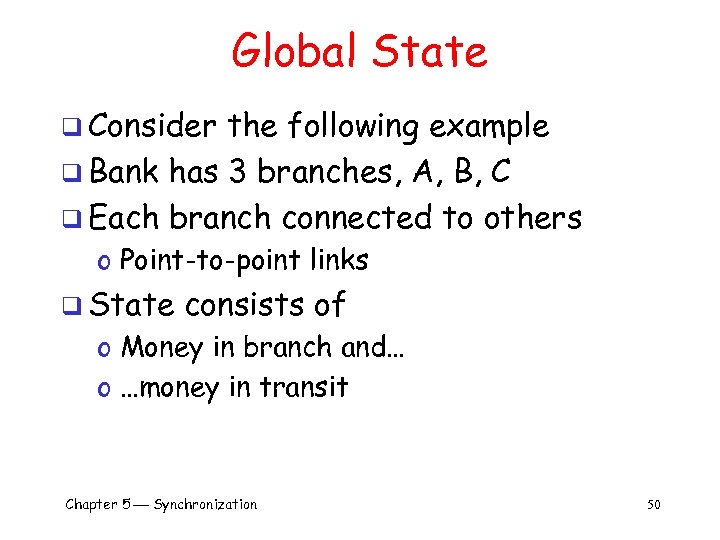 Global State

❑ Consider the following example
❑ Bank has 3 branches, A, B, C
❑ Each branch connected to others
o Point-to-point links
❑ State consists of
o Money in branch and…
o …money in transit

Chapter 5 — Synchronization

50